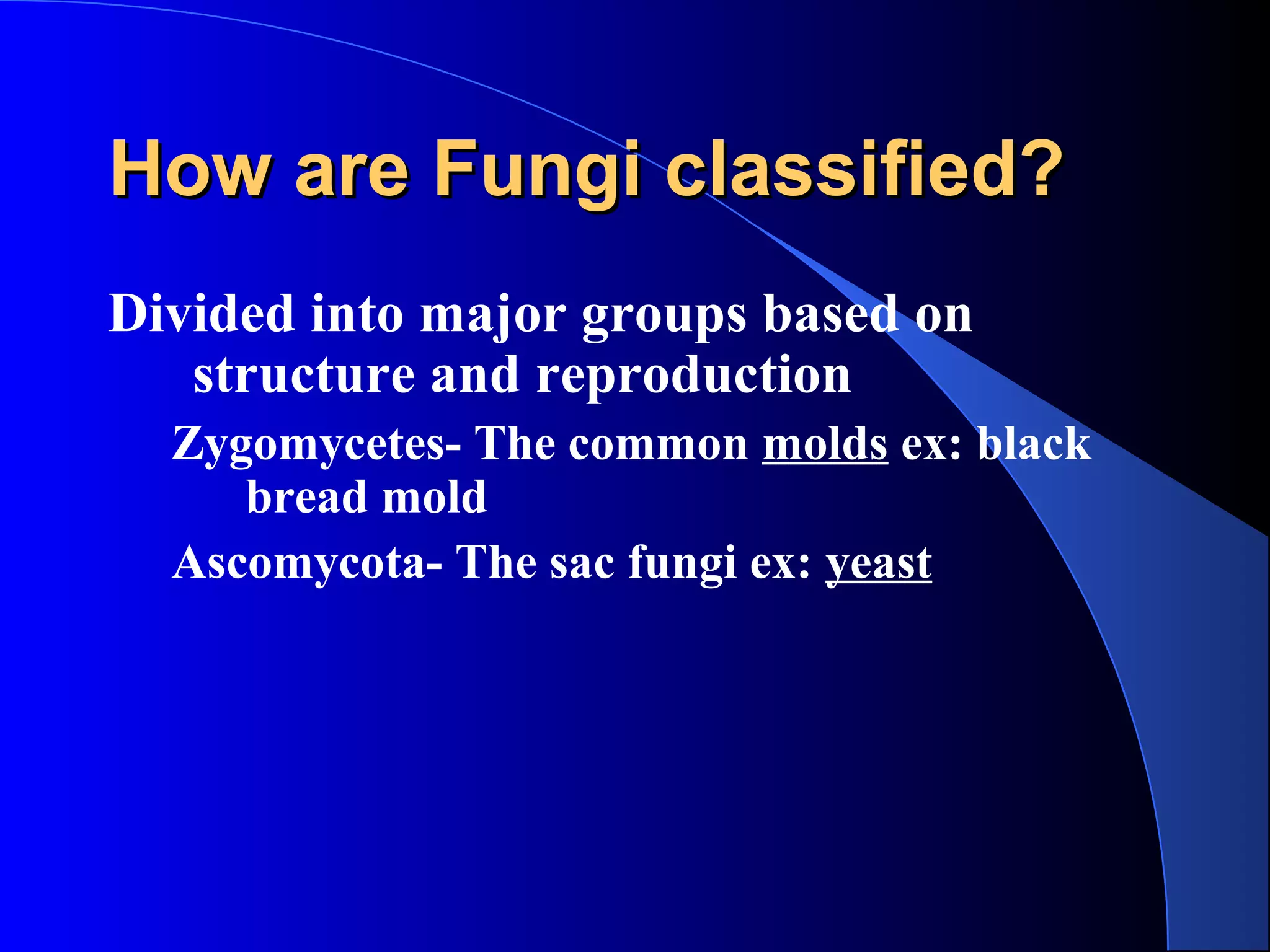 How are Fungi classified?

Divided into major groups based on structure and reproduction

Zygomycetes- The common molds ex: black bread mold

Ascomycota- The sac fungi ex: yeast